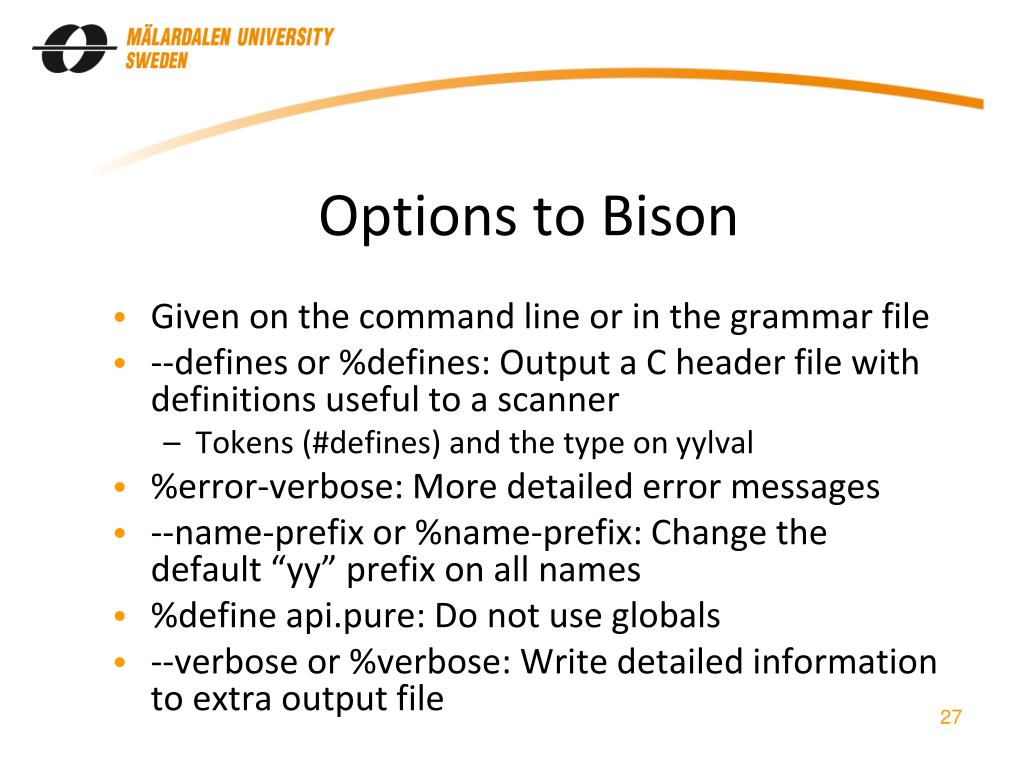 MÄLARDALEN UNIVERSITY
SWEDEN

Options to Bison

• Given on the command line or in the grammar file
• --defines or %defines: Output a C header file with definitions useful to a scanner
  – Tokens (#defines) and the type on yylval
• %error-verbose: More detailed error messages
• --name-prefix or %name-prefix: Change the default “yy” prefix on all names
• %define api.pure: Do not use globals
• --verbose or %verbose: Write detailed information to extra output file

27